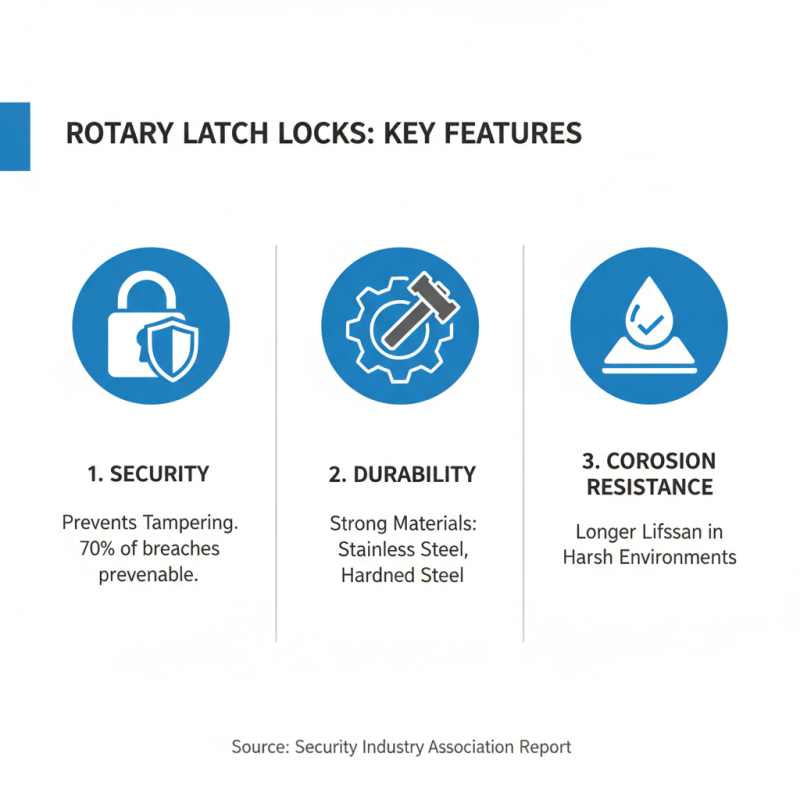 ROTARY LATCH LOCKS: KEY FEATURES

1. SECURITY

Prevents Tampering. 70% of breaches prevenable.

2. DURABILITY

Strong Materials: Stainless Steel, Hardned Steel

3. COROSION RESISTANCE

Longer Lifssan in Harsh Environments

Source: Security Industry Association Report